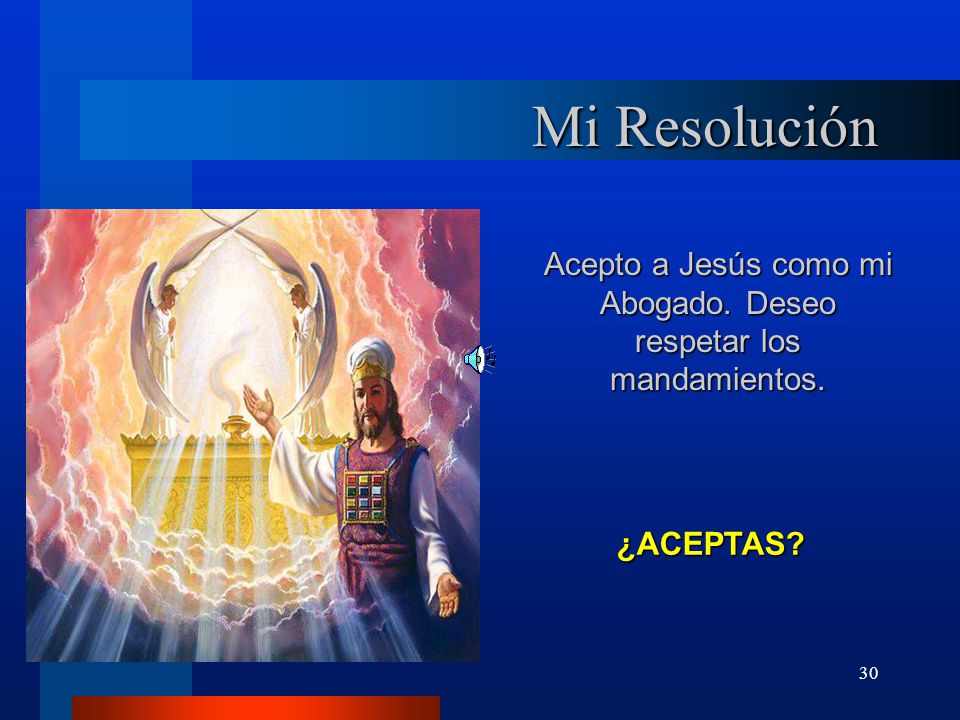 Mi Resolución

Acepto a Jesús como mi Abogado. Deseo respetar los mandamientos.

¿ACEPTAS?

30